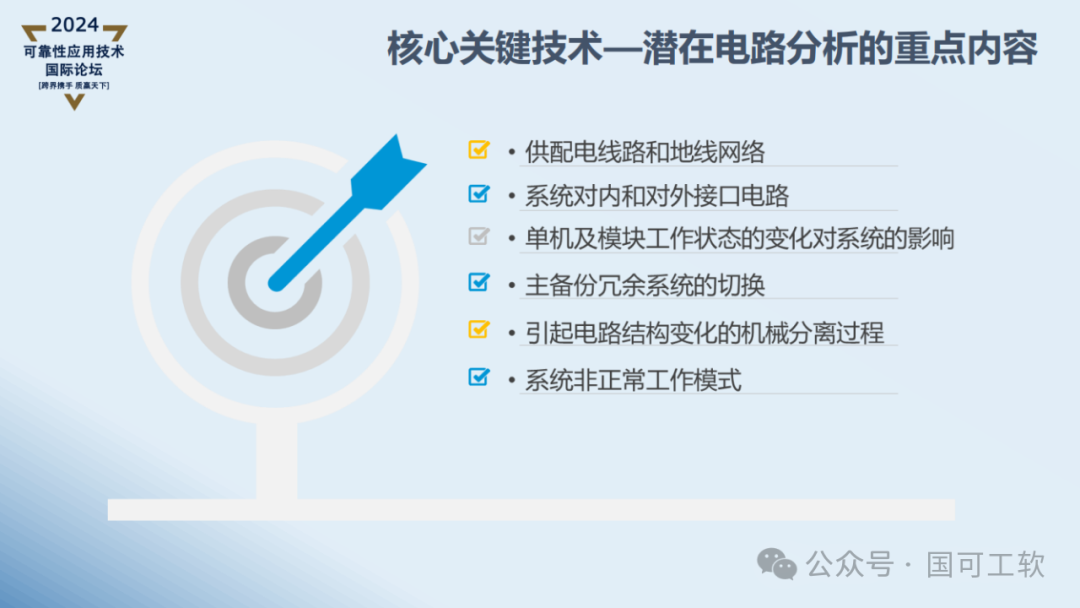 2024
可靠性应用技术
国际论坛
[跨界携手 质赢天下]

核心关键技术—潜在电路分析的重点内容

• 供配电线路和地线网络
• 系统对内和对外接口电路
• 单机及模块工作状态的变化对系统的影响
• 主备份冗余系统的切换
• 引起电路结构变化的机械分离过程
• 系统非正常工作模式

公众号 · 国可工软